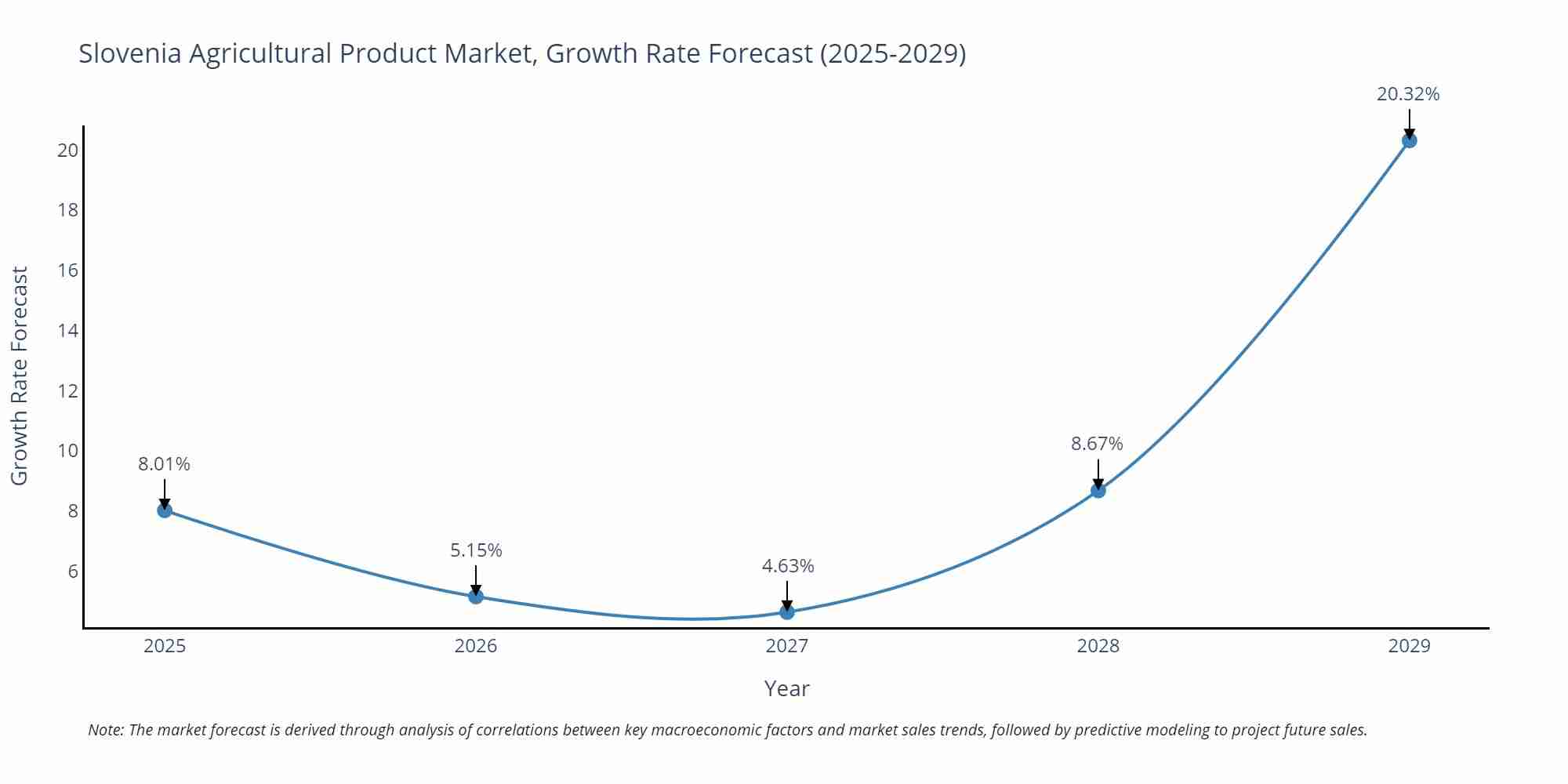 Slovenia Agricultural Product Market, Growth Rate Forecast (2025-2029)

Growth Rate Forecast

20
18
16
14
12
10
8
6

8.01%
5.15%
4.63%
8.67%
20.32%

2025
2026
2027
2028
2029

Year

Note: The market forecast is derived through analysis of correlations between key macroeconomic factors and market sales trends, followed by predictive modeling to project future sales.